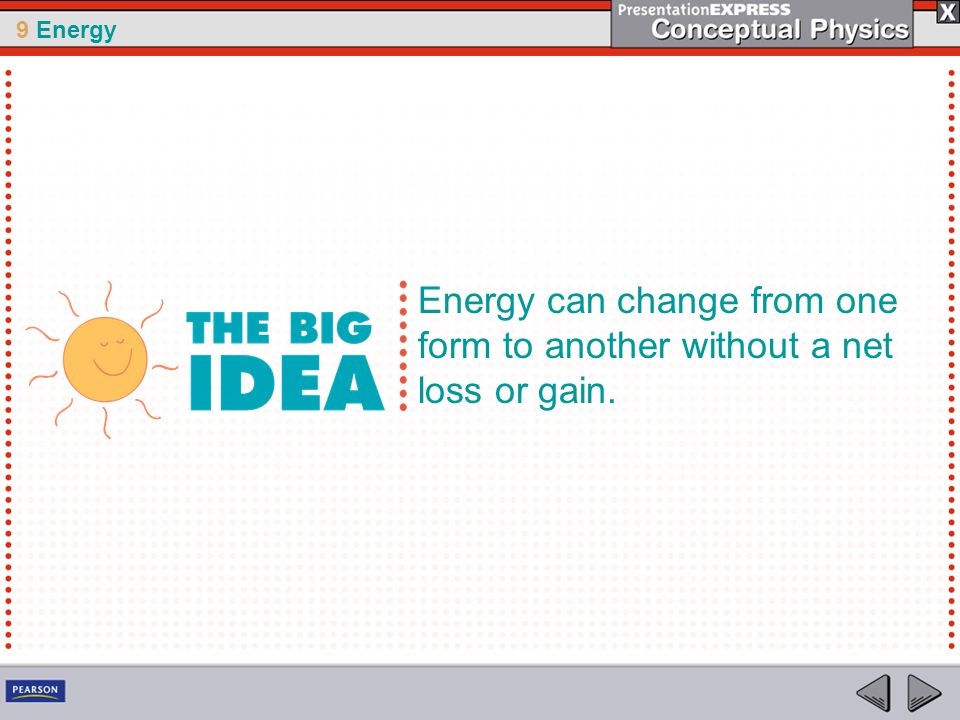 9 Energy

PresentationEXPRESS
Conceptual Physics

X

THE BIG IDEA

Energy can change from one form to another without a net loss or gain.

PEARSON